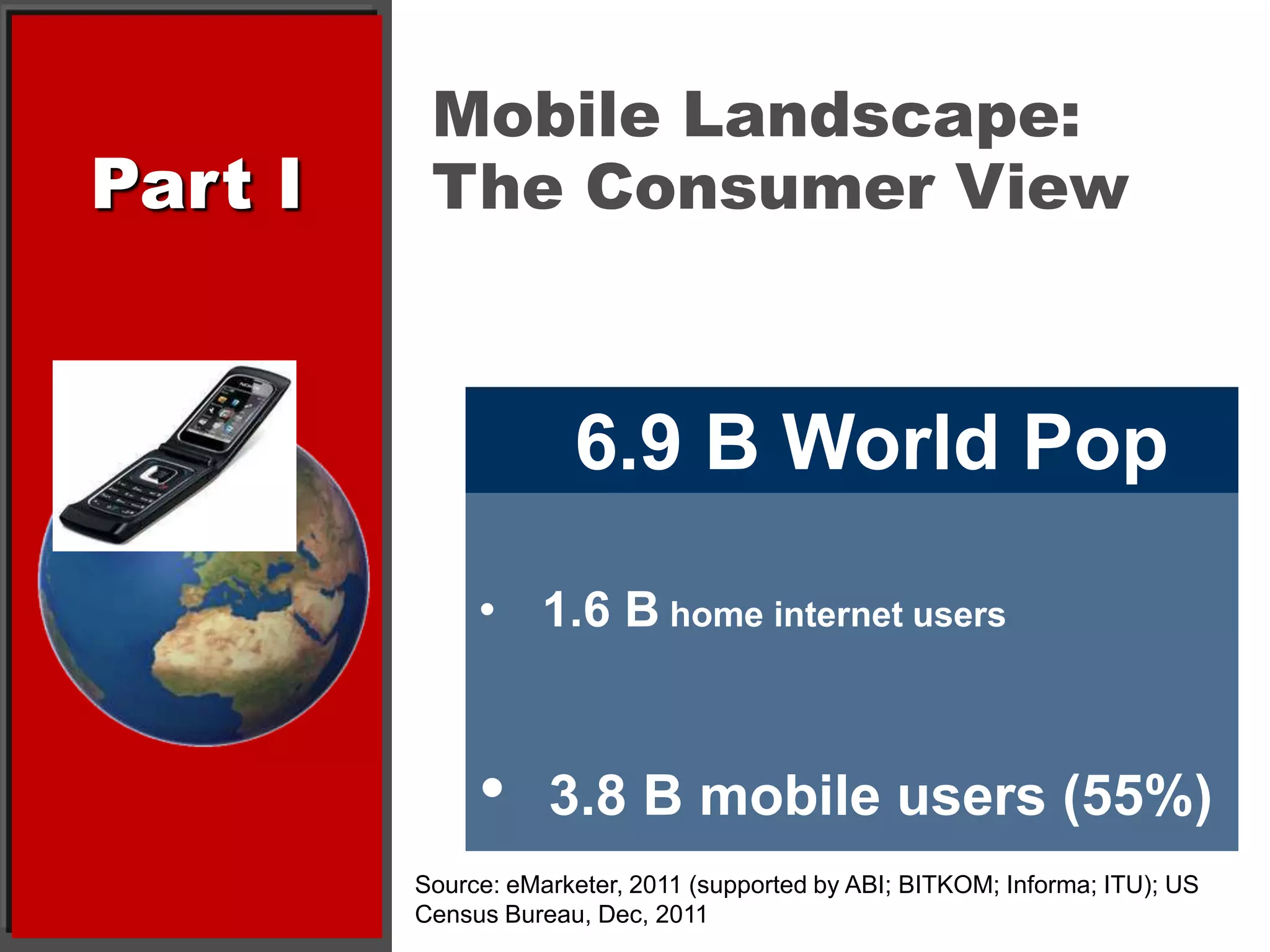 Part I

Mobile Landscape: The Consumer View

6.9 B World Pop

• 1.6 B home internet users

• 3.8 B mobile users (55%)

Source: eMarketer, 2011 (supported by ABI; BITKOM; Informa; ITU); US Census Bureau, Dec, 2011